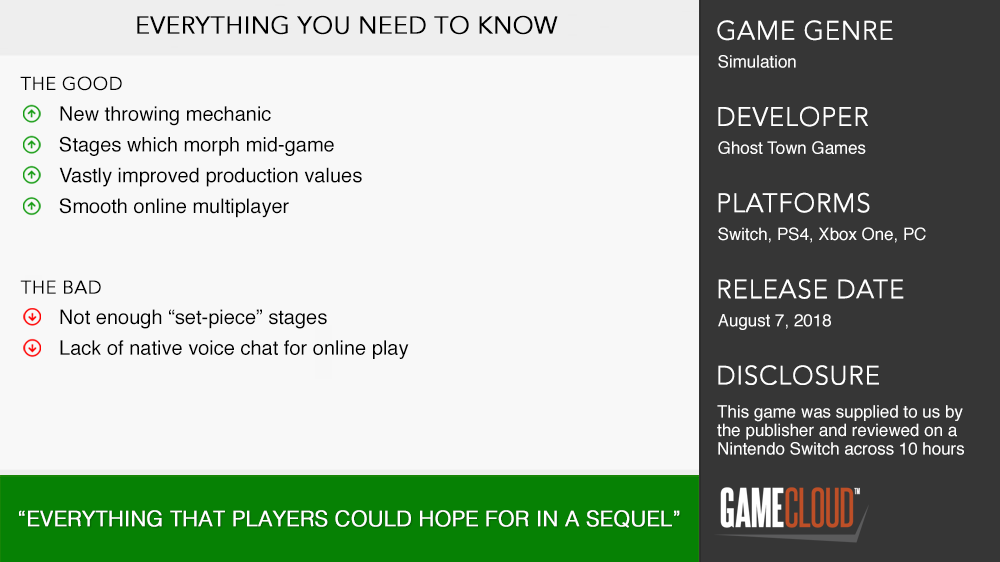 EVERYTHING YOU NEED TO KNOW

THE GOOD
New throwing mechanic
Stages which morph mid-game
Vastly improved production values
Smooth online multiplayer

THE BAD
Not enough “set-piece” stages
Lack of native voice chat for online play

“EVERYTHING THAT PLAYERS COULD HOPE FOR IN A SEQUEL”

GAME GENRE
Simulation

DEVELOPER
Ghost Town Games

PLATFORMS
Switch, PS4, Xbox One, PC

RELEASE DATE
August 7, 2018

DISCLOSURE
This game was supplied to us by the publisher and reviewed on a Nintendo Switch across 10 hours

GAMECLOUD™